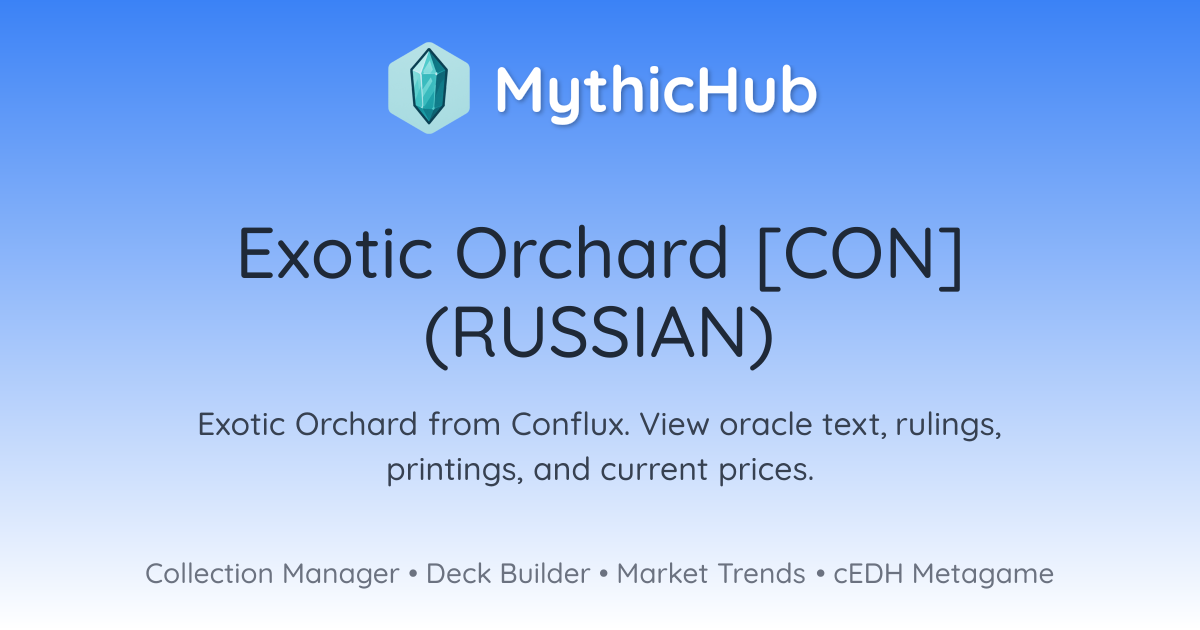 MythicHub

Exotic Orchard [CON] (RUSSIAN)

Exotic Orchard from Conflux. View oracle text, rulings, printings, and current prices.

Collection Manager • Deck Builder • Market Trends • cEDH Metagame